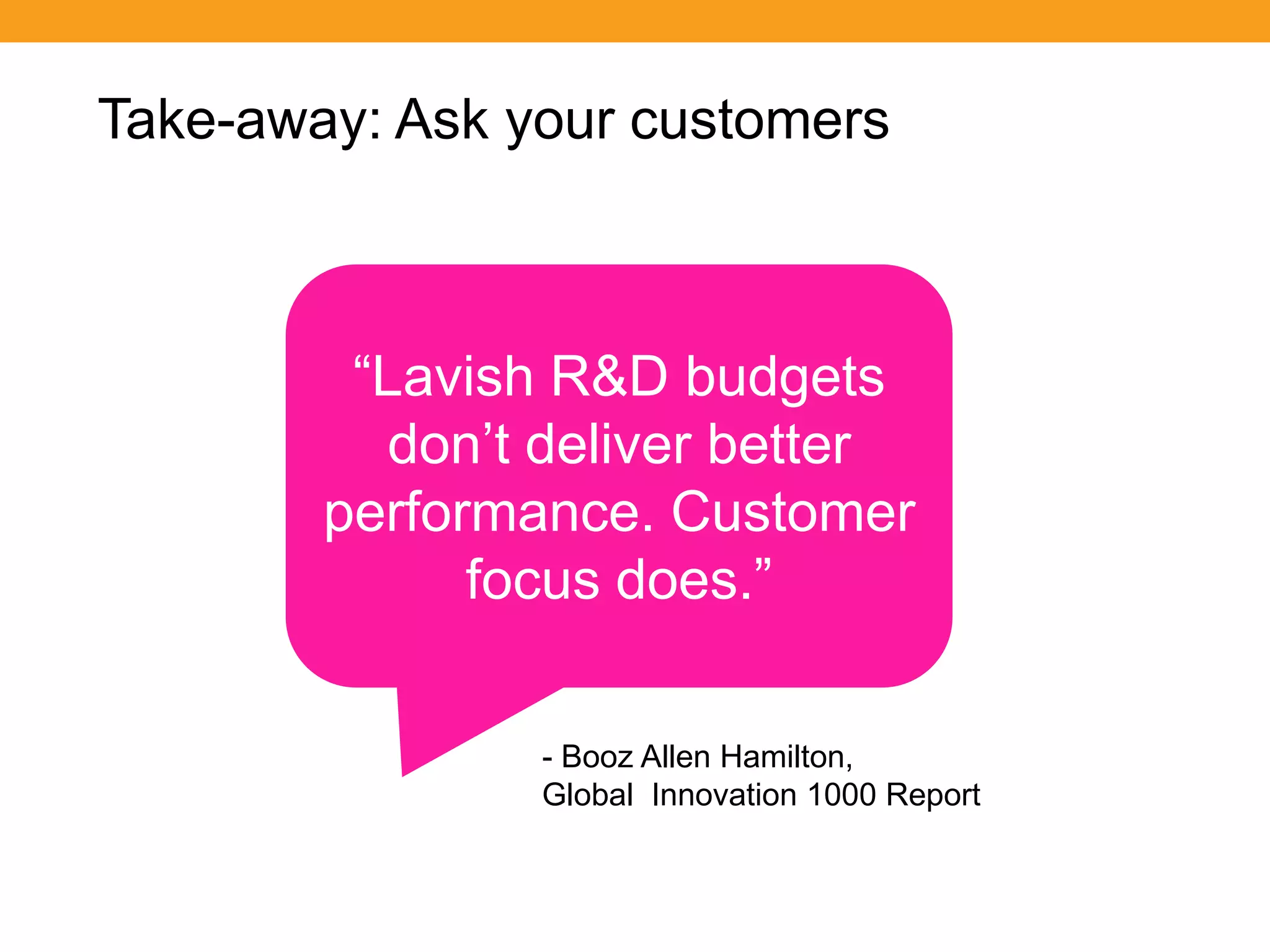 Take-away: Ask your customers

“Lavish R&D budgets don’t deliver better performance. Customer focus does.”

- Booz Allen Hamilton,
Global Innovation 1000 Report